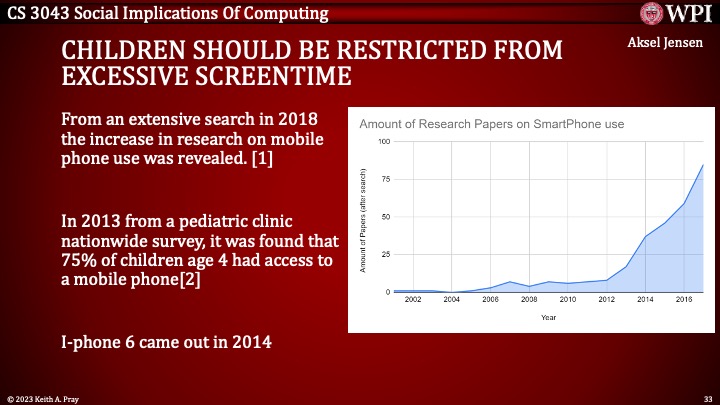 CS 3043 Social Implications Of Computing

WPI

Aksel Jensen

CHILDREN SHOULD BE RESTRICTED FROM EXCESSIVE SCREENTIME

From an extensive search in 2018 the increase in research on mobile phone use was revealed. [1]

In 2013 from a pediatric clinic nationwide survey, it was found that 75% of children age 4 had access to a mobile phone[2]

I-phone 6 came out in 2014

Amount of Research Papers on SmartPhone use

Amount of Papers (after search)

100

75

50

25

0

2002

2004

2006

2008

2010

2012

2014

2016

Year

© 2023 Keith A. Pray

33